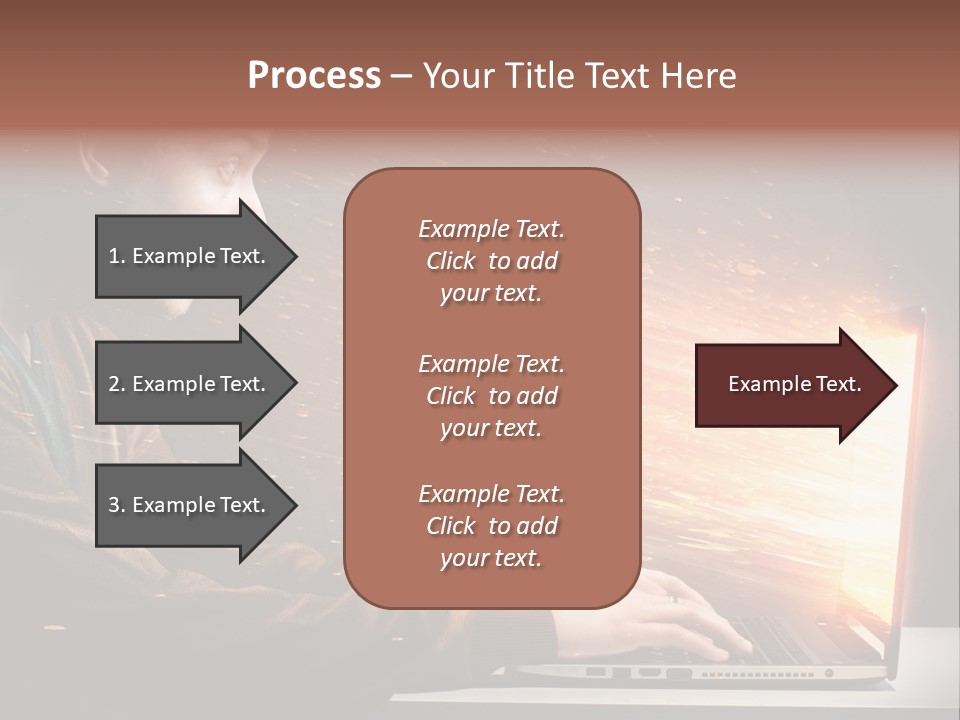 Process – Your Title Text Here

1. Example Text.

2. Example Text.

3. Example Text.

Example Text. Click to add your text.

Example Text. Click to add your text.

Example Text. Click to add your text.

Example Text.